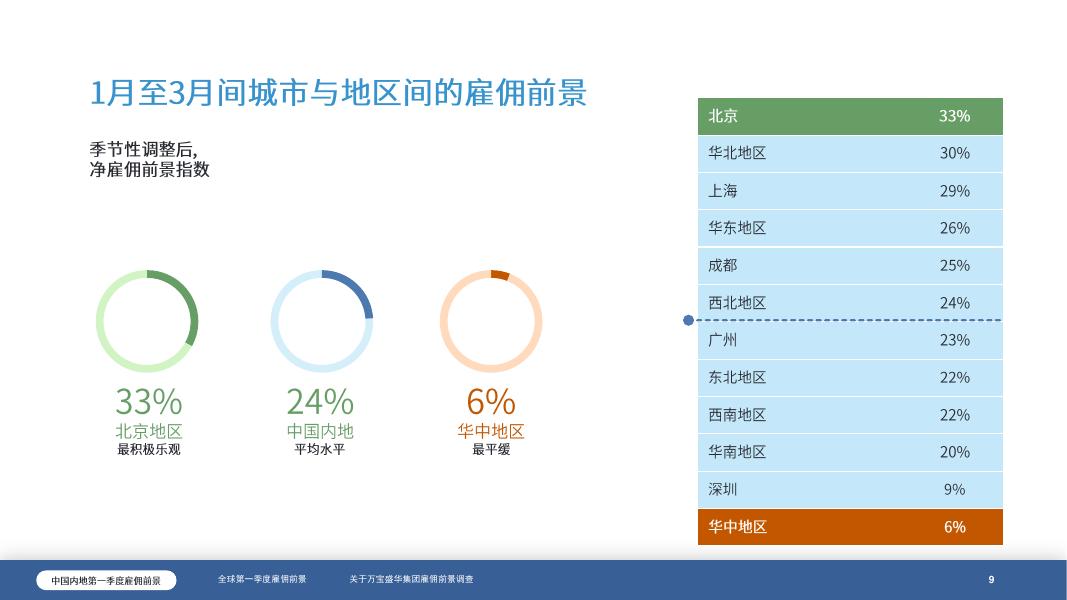 1月至3月间城市与地区间的雇佣前景

季节性调整后,
净雇佣前景指数

33%
北京地区
最积极乐观

24%
中国内地
平均水平

6%
华中地区
最平缓

| 北京 | 33% |
|---|---|
| 华北地区 | 30% |
| 上海 | 29% |
| 华东地区 | 26% |
| 成都 | 25% |
| 西北地区 | 24% |
| 广州 | 23% |
| 东北地区 | 22% |
| 西南地区 | 22% |
| 华南地区 | 20% |
| 深圳 | 9% |
| 华中地区 | 6% |

中国内地第一季度雇佣前景　全球第一季度雇佣前景　关于万宝盛华集团雇佣前景调查　9